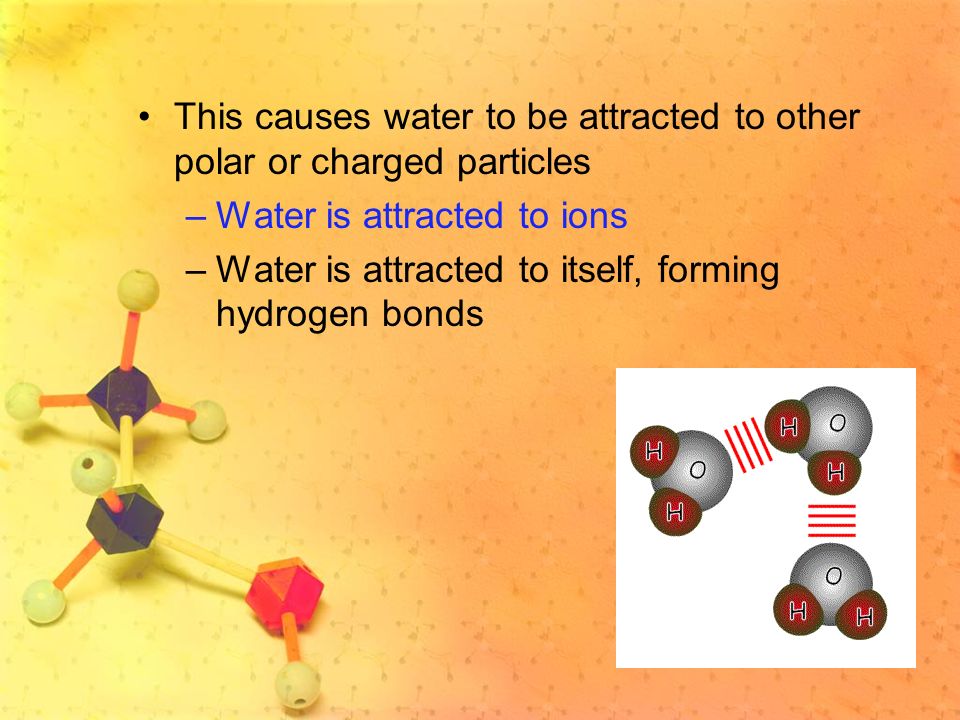 • This causes water to be attracted to other polar or charged particles

– Water is attracted to ions

– Water is attracted to itself, forming hydrogen bonds

H O H H O H O H H